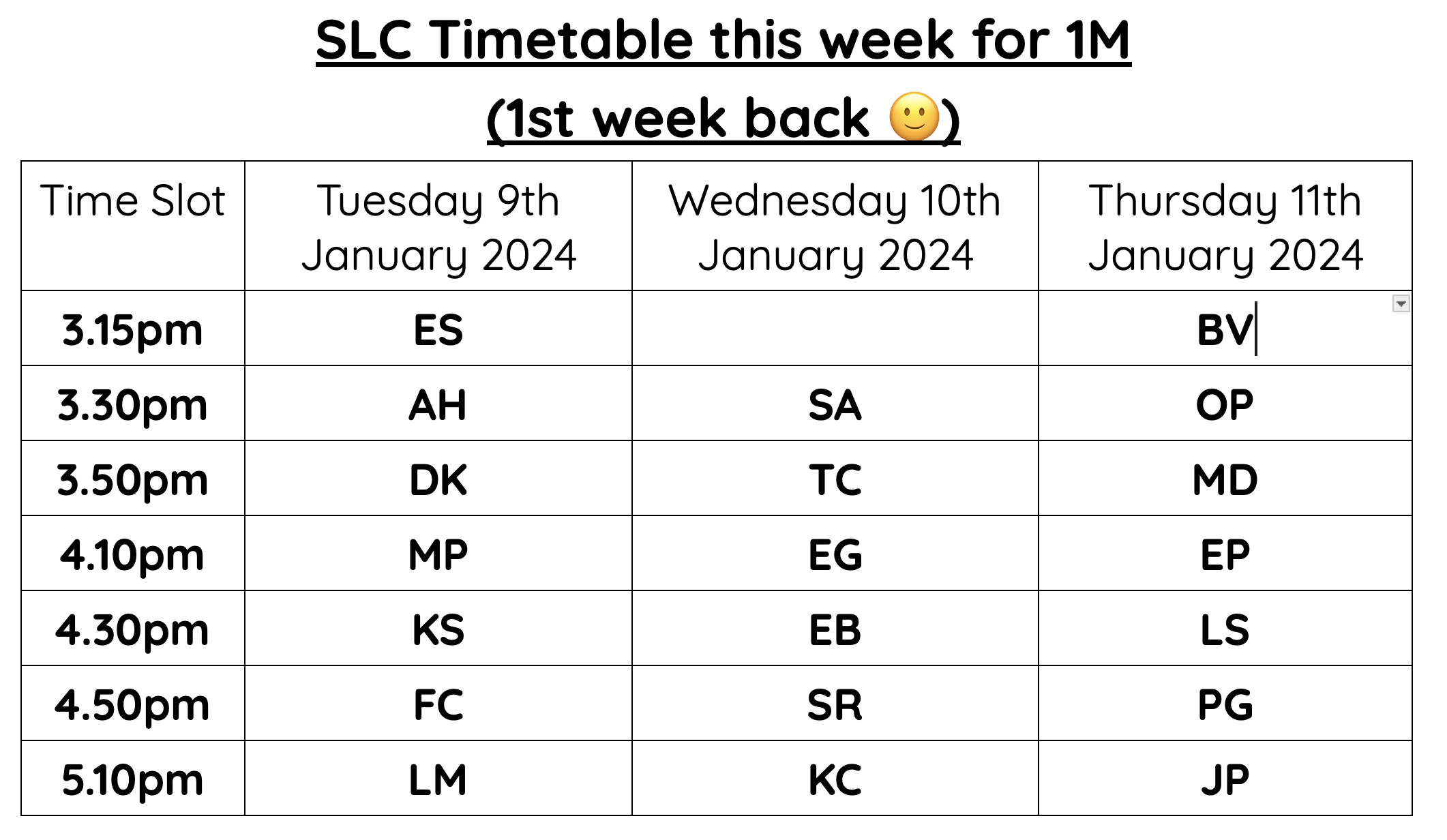 SLC Timetable this week for 1M
(1st week back 🙂)

| Time Slot | Tuesday 9th January 2024 | Wednesday 10th January 2024 | Thursday 11th January 2024 |
|---|---|---|---|
| 3.15pm | ES | | BV |
| 3.30pm | AH | SA | OP |
| 3.50pm | DK | TC | MD |
| 4.10pm | MP | EG | EP |
| 4.30pm | KS | EB | LS |
| 4.50pm | FC | SR | PG |
| 5.10pm | LM | KC | JP |